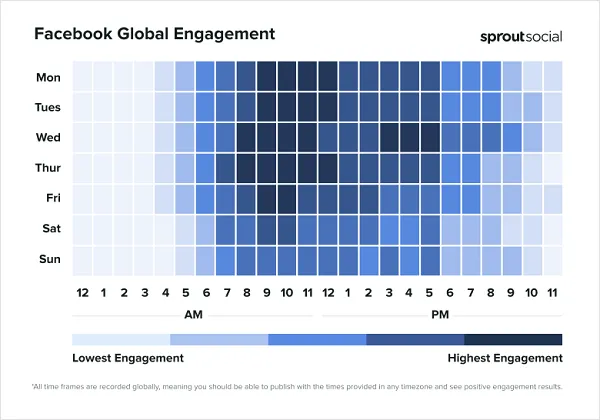 Facebook Global Engagement

sproutsocial

Mon
Tues
Wed
Thur
Fri
Sat
Sun

12 1 2 3 4 5 6 7 8 9 10 11 12 1 2 3 4 5 6 7 8 9 10 11

AM

PM

Lowest Engagement

Highest Engagement

*All time frames are recorded globally, meaning you should be able to publish with the times provided in any timezone and see positive engagement results.